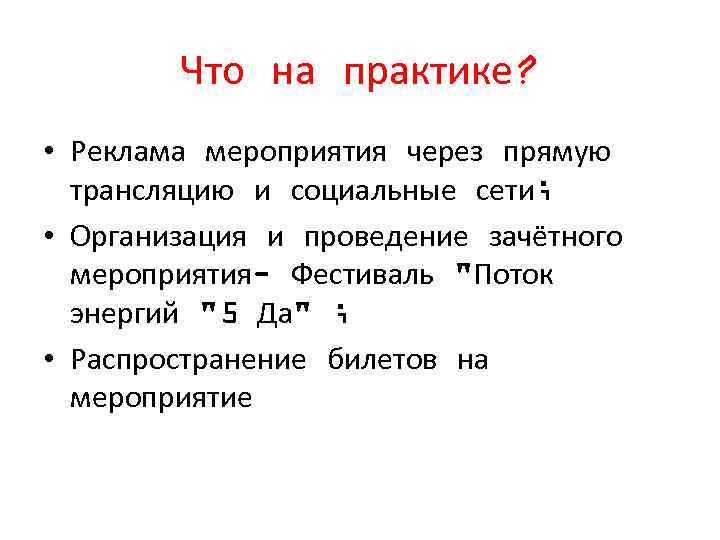 Что на практике?

• Реклама мероприятия через прямую трансляцию и социальные сети;

• Организация и проведение зачётного мероприятия- Фестиваль "Поток энергий "5 Да" ;

• Распространение билетов на мероприятие